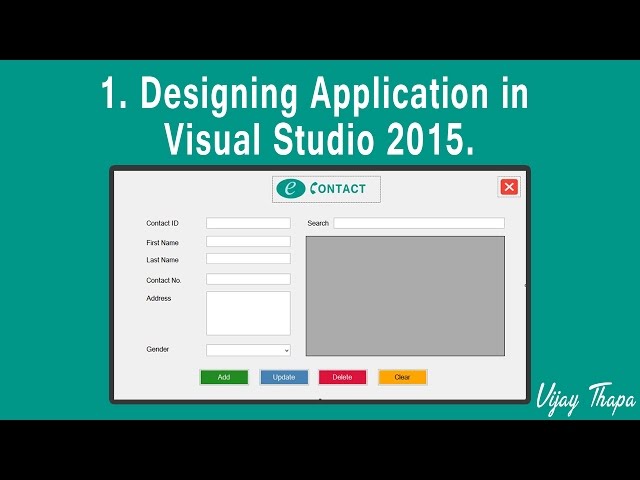 1. Designing Application in Visual Studio 2015.

e CONTACT

Contact ID
First Name
Last Name
Contact No.
Address
Gender

Search

Add
Update
Delete
Clear

Vijay Thapa